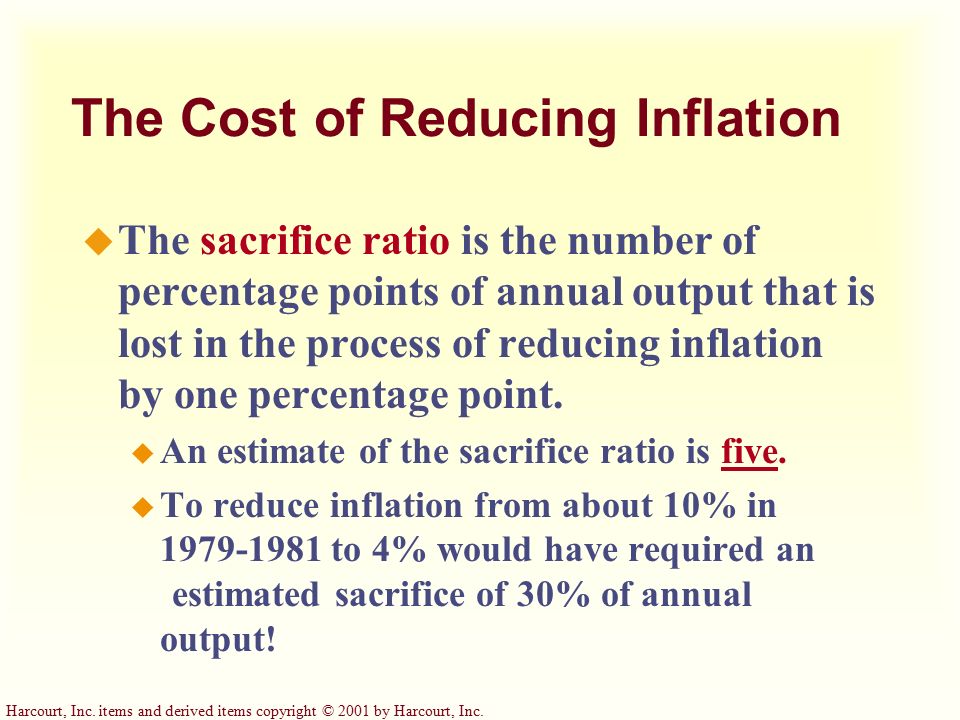 The Cost of Reducing Inflation

The sacrifice ratio is the number of percentage points of annual output that is lost in the process of reducing inflation by one percentage point.

An estimate of the sacrifice ratio is five.

To reduce inflation from about 10% in 1979-1981 to 4% would have required an estimated sacrifice of 30% of annual output!

Harcourt, Inc. items and derived items copyright © 2001 by Harcourt, Inc.